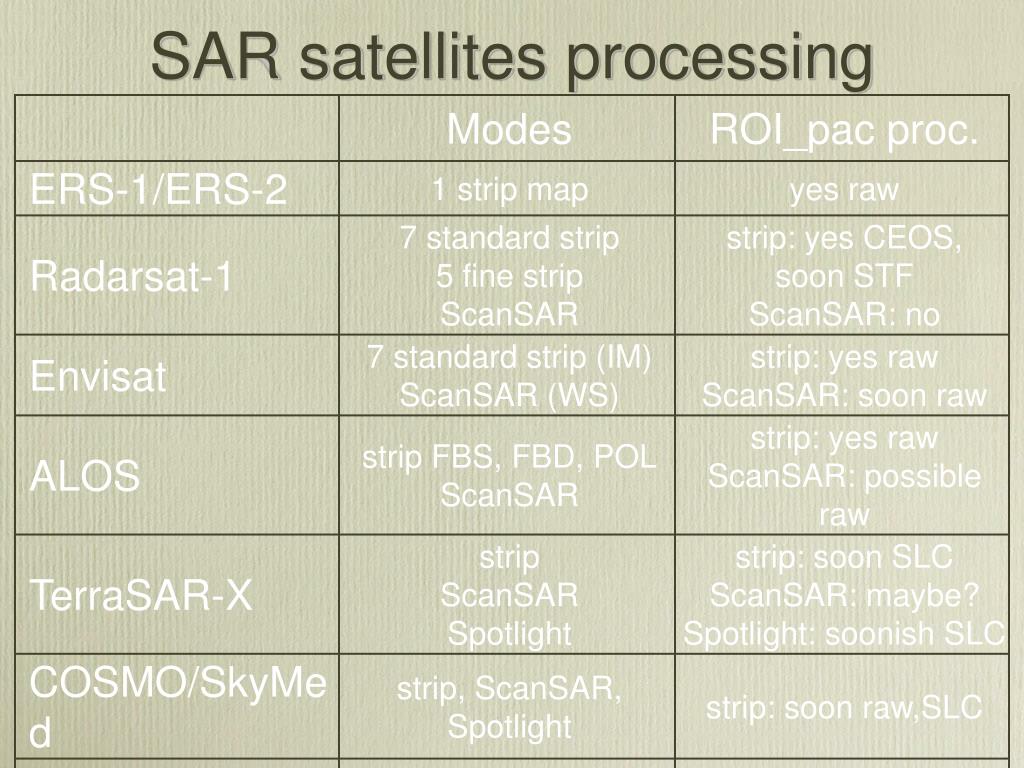 SAR satellites processing

| | Modes | ROI_pac proc. |
|---|---|---|
| ERS-1/ERS-2 | 1 strip map | yes raw |
| Radarsat-1 | 7 standard strip 5 fine strip ScanSAR | strip: yes CEOS, soon STF ScanSAR: no |
| Envisat | 7 standard strip (IM) ScanSAR (WS) | strip: yes raw ScanSAR: soon raw |
| ALOS | strip FBS, FBD, POL ScanSAR | strip: yes raw ScanSAR: possible raw |
| TerraSAR-X | strip ScanSAR Spotlight | strip: soon SLC ScanSAR: maybe? Spotlight: soonish SLC |
| COSMO/SkyMed | strip, ScanSAR, Spotlight | strip: soon raw,SLC |